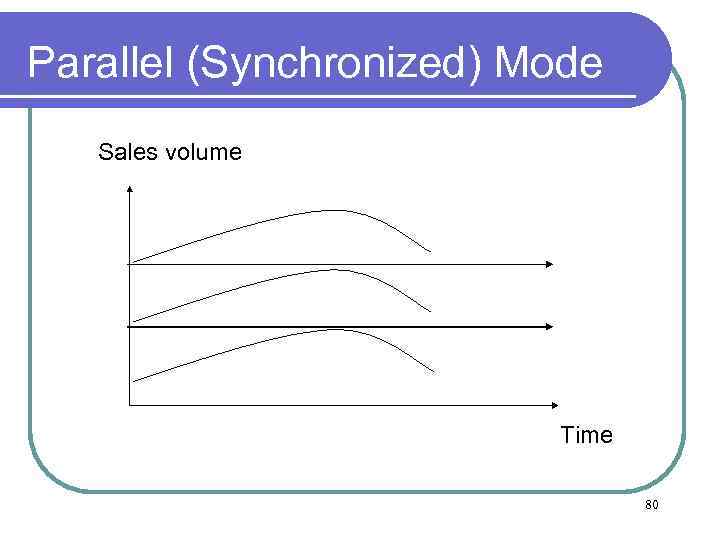 Parallel (Synchronized) Mode

Sales volume

Time

80